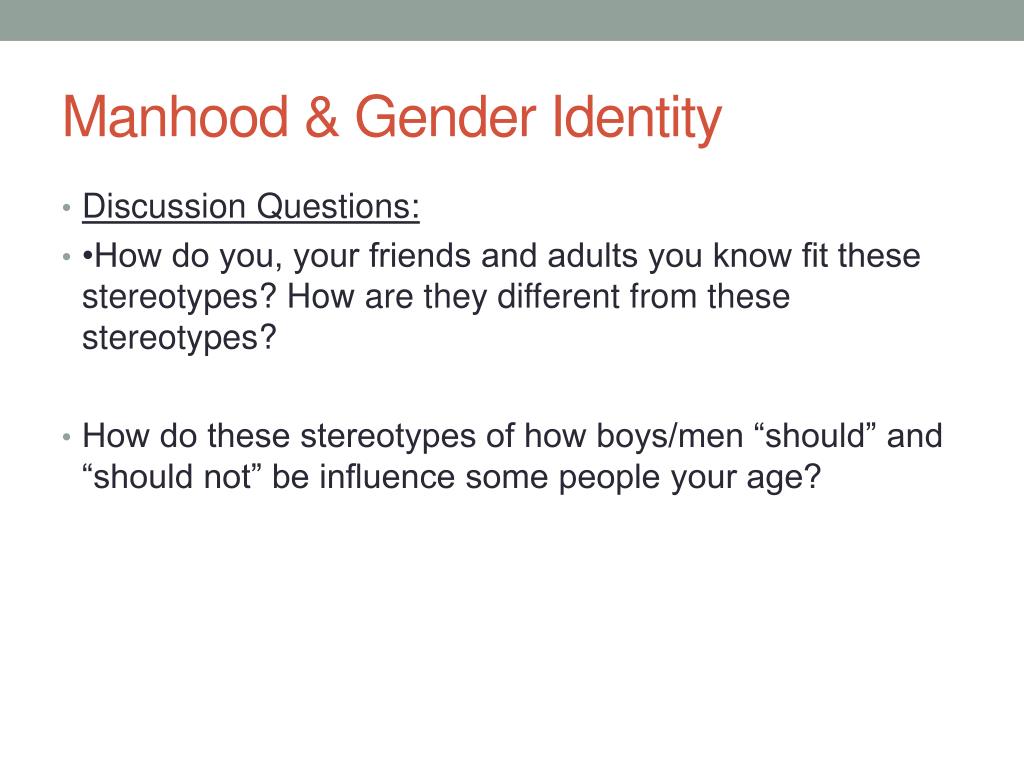 Manhood & Gender Identity

• Discussion Questions:

• •How do you, your friends and adults you know fit these stereotypes? How are they different from these stereotypes?

• How do these stereotypes of how boys/men “should” and “should not” be influence some people your age?